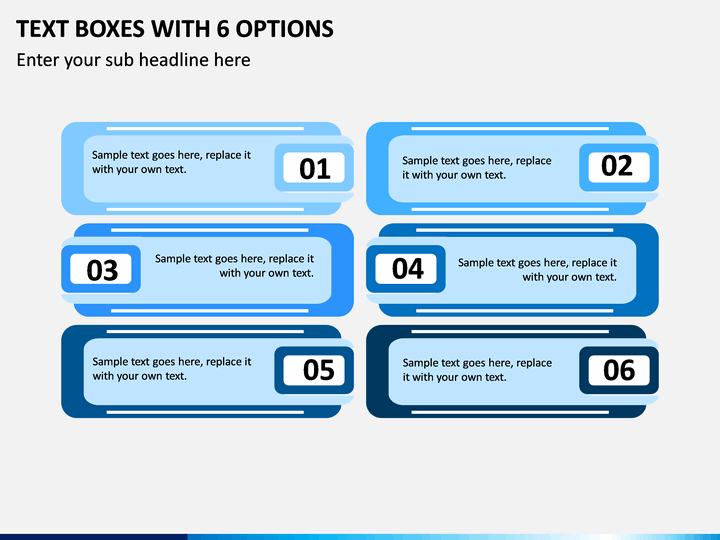 TEXT BOXES WITH 6 OPTIONS
Enter your sub headline here

Sample text goes here, replace it with your own text.
01

Sample text goes here, replace it with your own text.
02

03
Sample text goes here, replace it with your own text.

04
Sample text goes here, replace it with your own text.

Sample text goes here, replace it with your own text.
05

Sample text goes here, replace it with your own text.
06